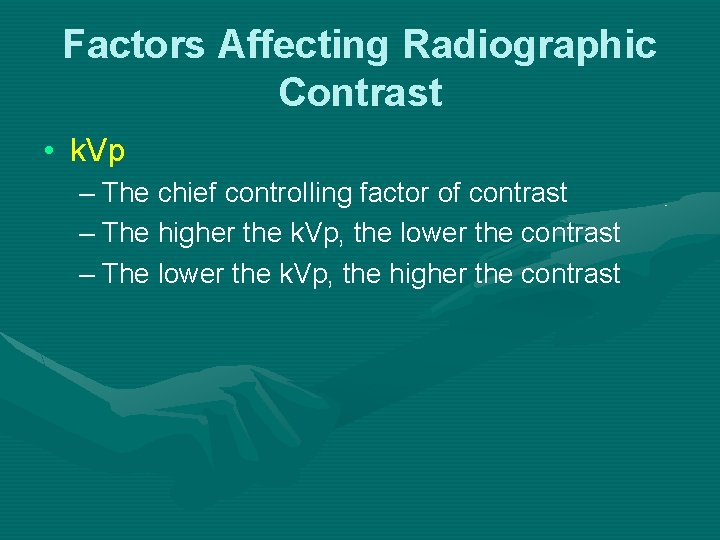 Factors Affecting Radiographic Contrast

• kVp
– The chief controlling factor of contrast
– The higher the kVp, the lower the contrast
– The lower the kVp, the higher the contrast